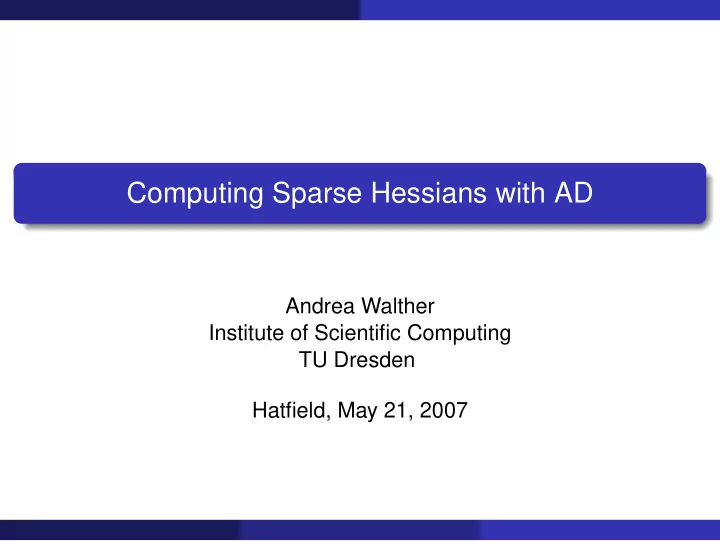 Computing Sparse Hessians with AD

Andrea Walther
Institute of Scientific Computing
TU Dresden

Hatfield, May 21, 2007